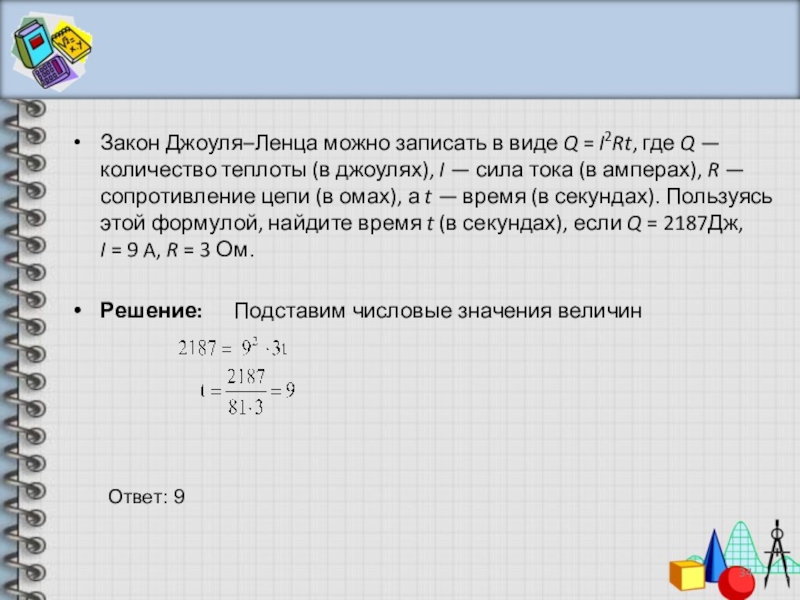 • Закон Джоуля–Ленца можно записать в виде $Q = I^2Rt$, где $Q$ — количество теплоты (в джоулях), $I$ — сила тока (в амперах), $R$ — сопротивление цепи (в омах), а $t$ — время (в секундах). Пользуясь этой формулой, найдите время $t$ (в секундах), если $Q = 2187$Дж, $I = 9$ А, $R = 3$ Ом.

• **Решение:** Подставим числовые значения величин

$2187 = 9^2 \cdot 3t$

$t = \frac{2187}{81 \cdot 3} = 9$

Ответ: 9